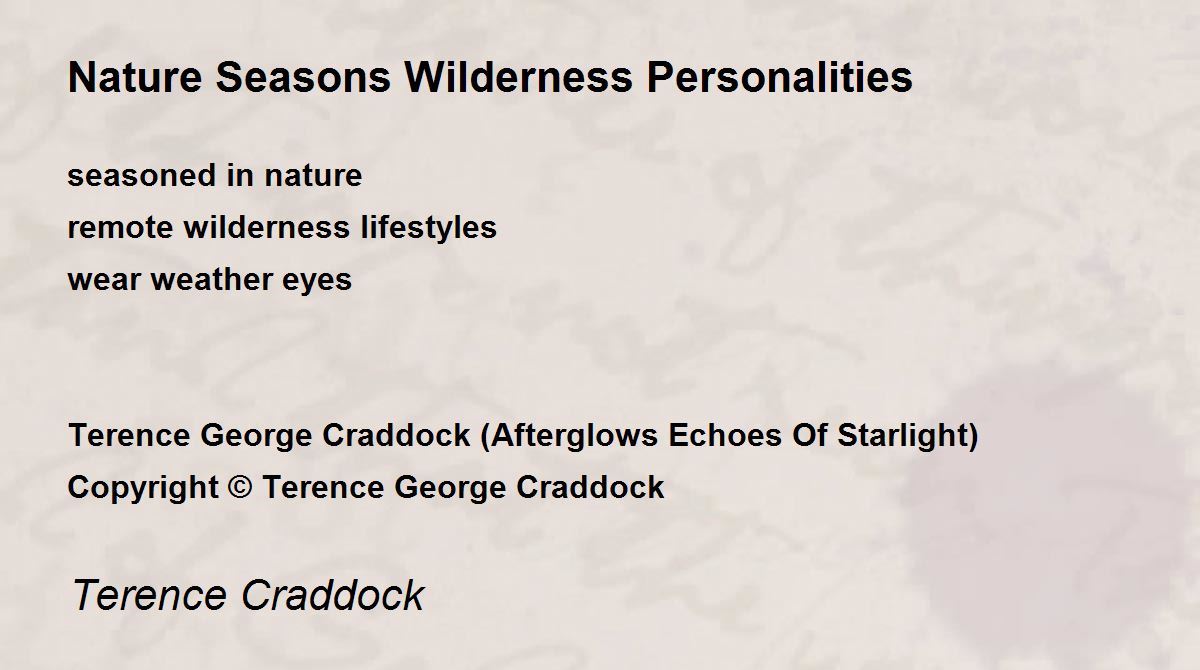 Nature Seasons Wilderness Personalities

seasoned in nature
remote wilderness lifestyles
wear weather eyes

Terence George Craddock (Afterglows Echoes Of Starlight)
Copyright © Terence George Craddock

Terence Craddock